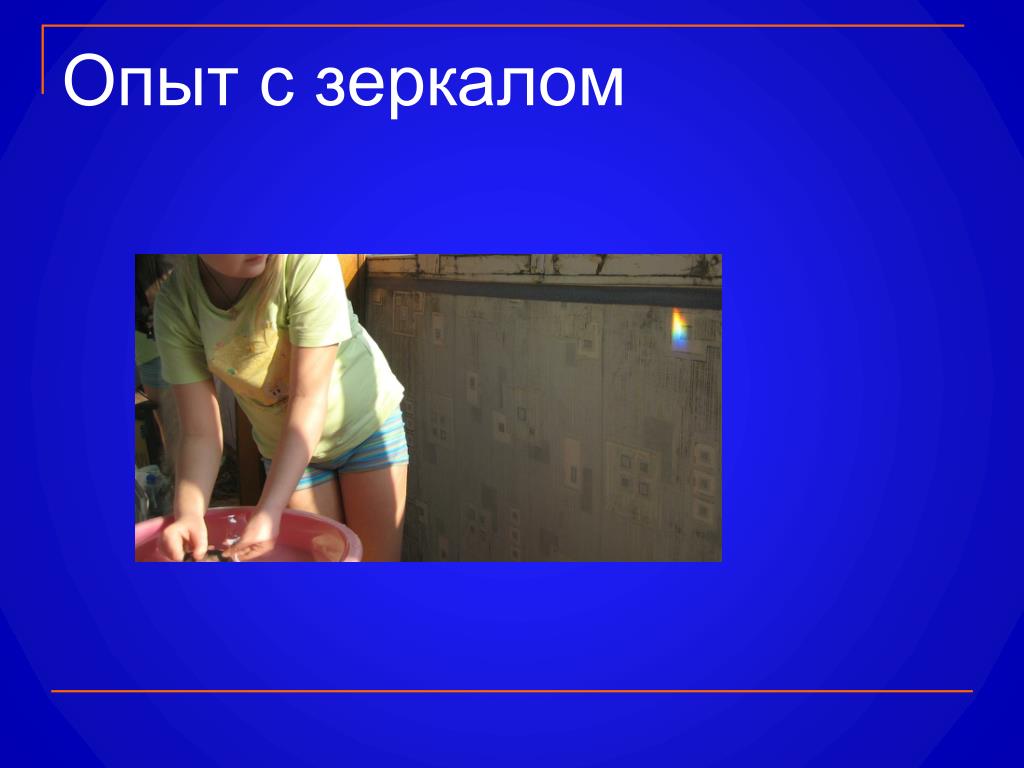 Опыт с зеркалом